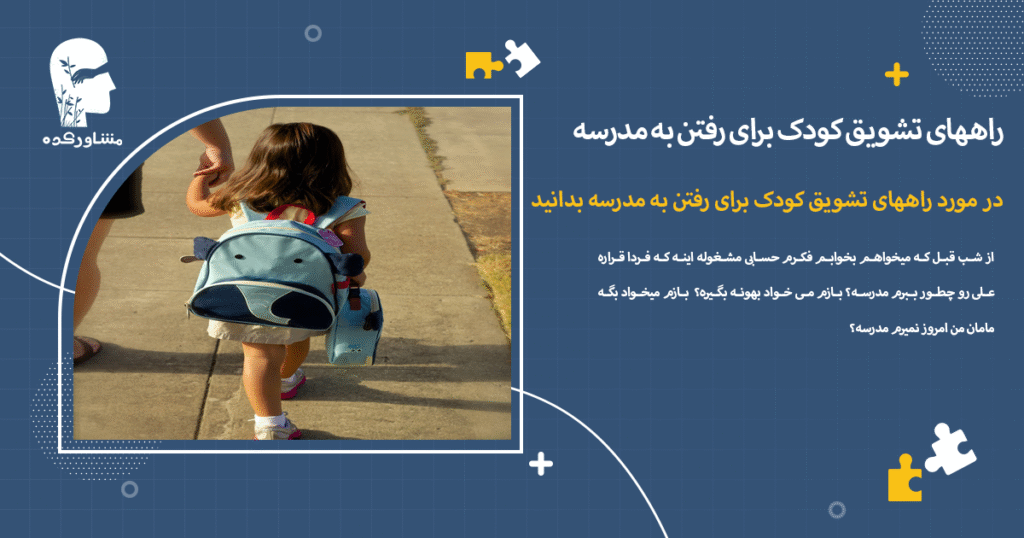 مشاورکده

راههای تشویق کودک برای رفتن به مدرسه

در مورد راههای تشویق کودک برای رفتن به مدرسه بدانید

از شب قبل که میخواهم بخوابم فکرم حسابی مشغوله اینه که فردا قراره علی رو چطور ببرم مدرسه؟ بازم می خواد بهونه بگیره؟ بازم میخواد بگه مامان من امروز نمیرم مدرسه؟